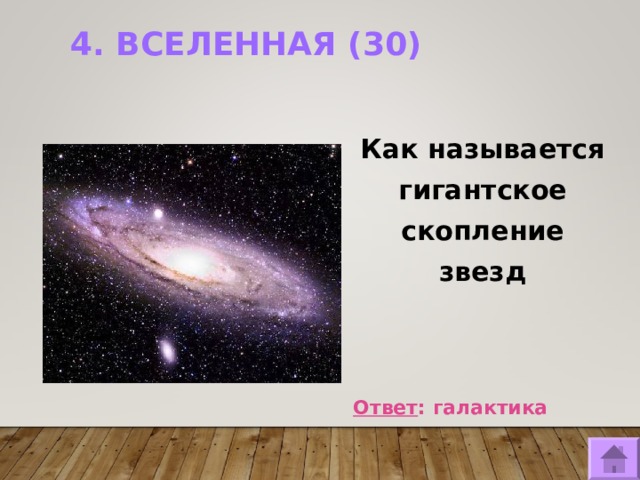 4. ВСЕЛЕННАЯ (30)

Как называется гигантское скопление звезд

Ответ: галактика